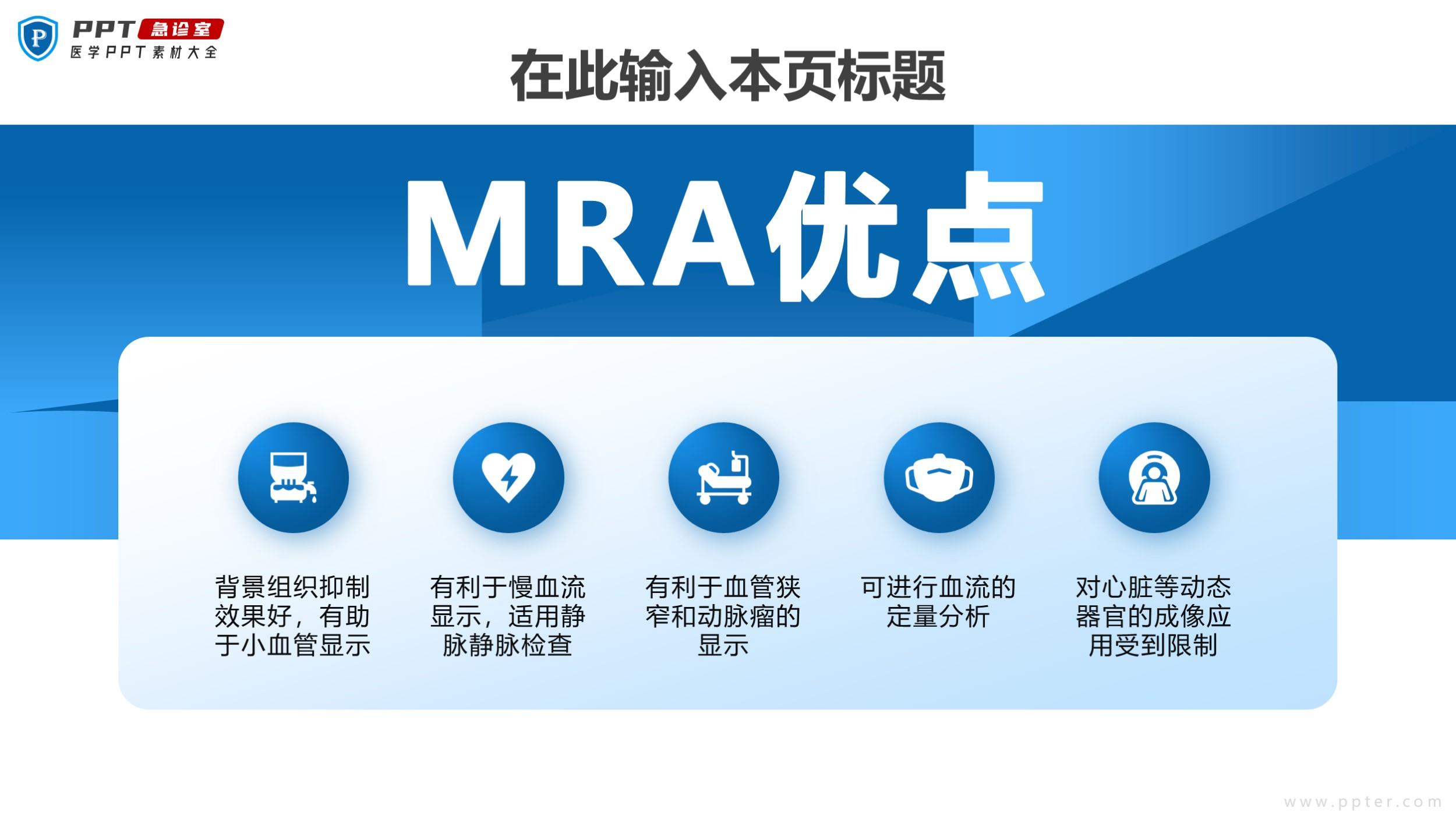 P PPT 急诊室
医学PPT素材大全

在此输入本页标题

MRA优点

背景组织抑制效果好，有助于小血管显示

有利于慢血流显示，适用静脉静脉检查

有利于血管狭窄和动脉瘤的显示

可进行血流的定量分析

对心脏等动态器官的成像应用受到限制

www.ppter.com